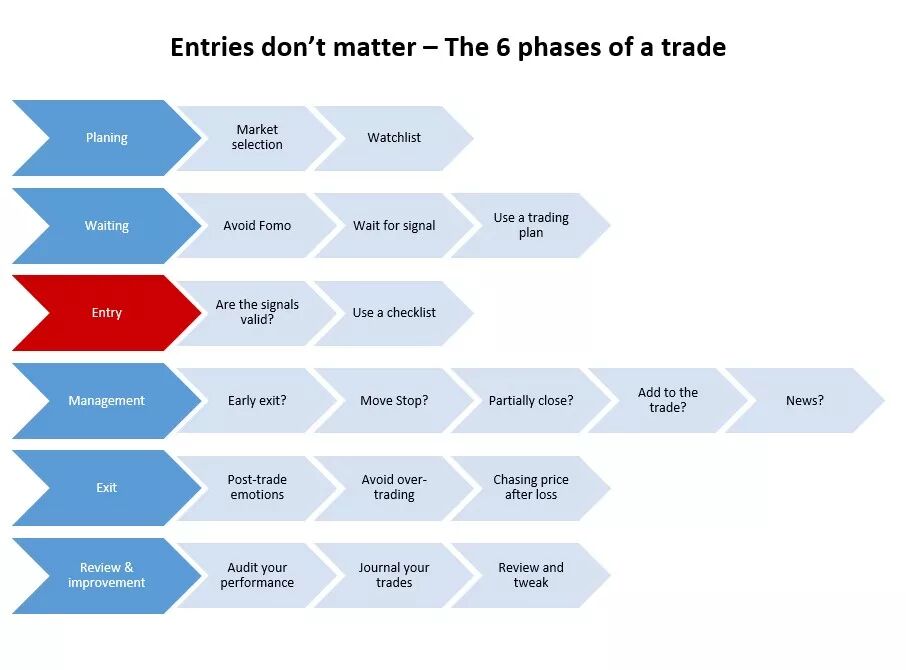 Entries don't matter – The 6 phases of a trade

Planing
Market selection
Watchlist

Waiting
Avoid Fomo
Wait for signal
Use a trading plan

Entry
Are the signals valid?
Use a checklist

Management
Early exit?
Move Stop?
Partially close?
Add to the trade?
News?

Exit
Post-trade emotions
Avoid over-trading
Chasing price after loss

Review & improvement
Audit your performance
Journal your trades
Review and tweak